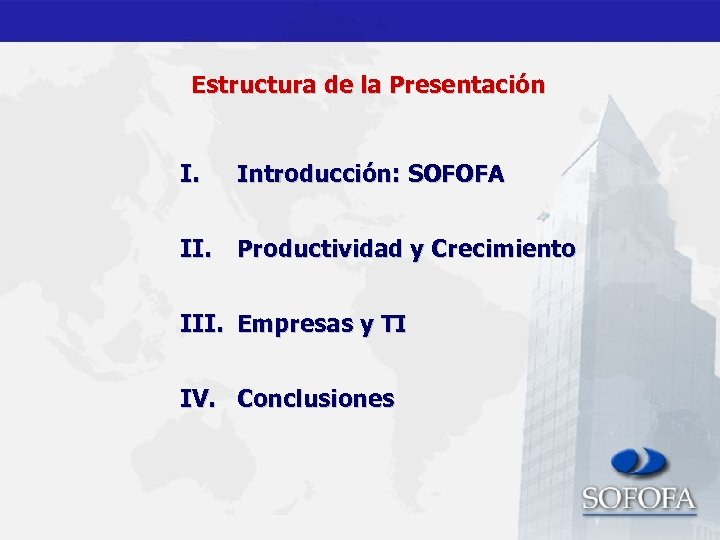 Estructura de la Presentación

I. Introducción: SOFOFA

II. Productividad y Crecimiento

III. Empresas y TI

IV. Conclusiones

SOFOFA